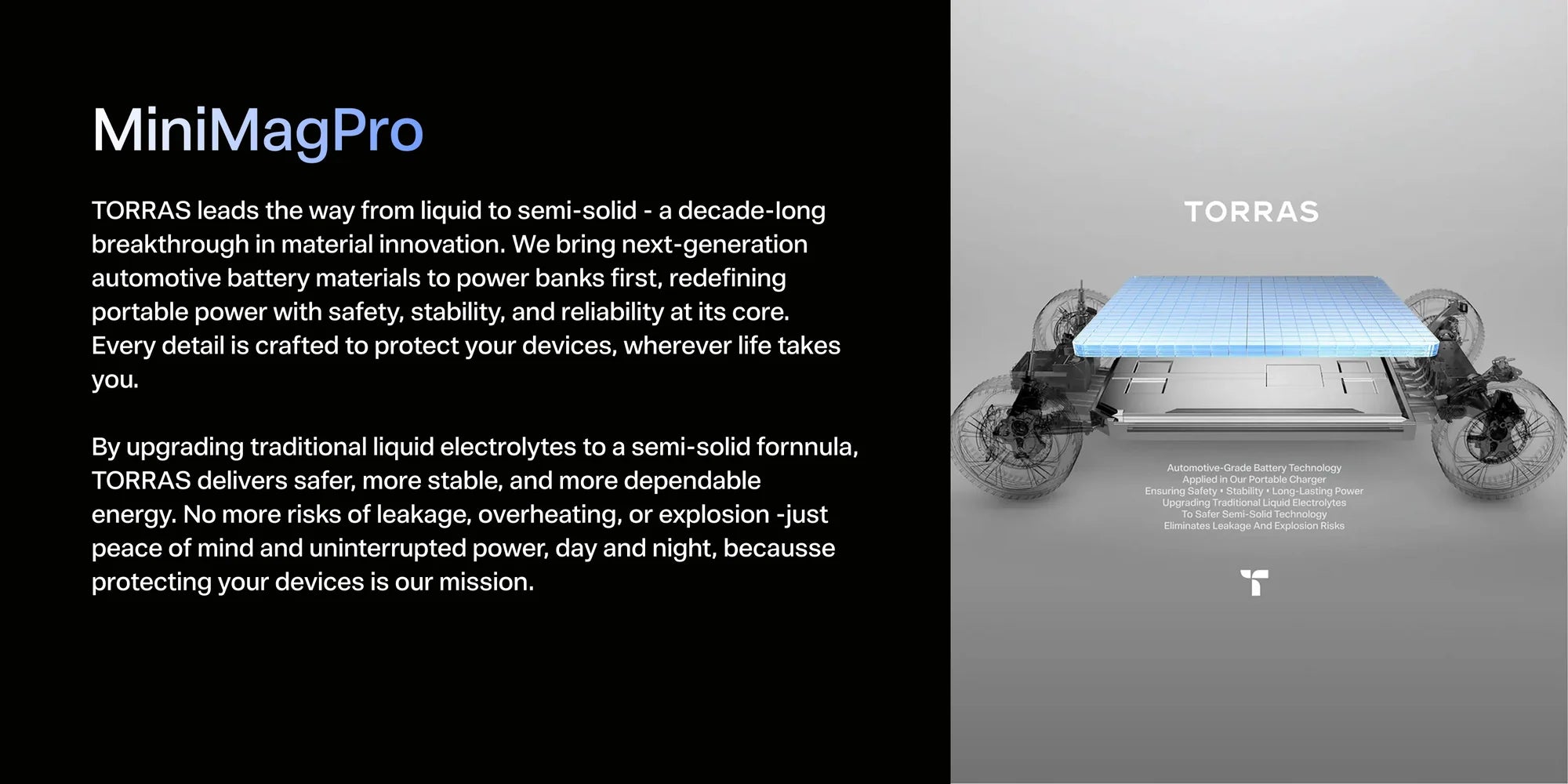 MiniMagPro

TORRAS leads the way from liquid to semi-solid - a decade-long breakthrough in material innovation. We bring next-generation automotive battery materials to power banks first, redefining portable power with safety, stability, and reliability at its core. Every detail is crafted to protect your devices, wherever life takes you.

By upgrading traditional liquid electrolytes to a semi-solid fornnula, TORRAS delivers safer, more stable, and more dependable energy. No more risks of leakage, overheating, or explosion -just peace of mind and uninterrupted power, day and night, becausse protecting your devices is our mission.

TORRAS

Automotive-Grade Battery Technology
Applied in Our Portable Charger
Ensuring Safety • Stability • Long-Lasting Power
Upgrading Traditional Liquid Electrolytes
To Safer Semi-Solid Technology
Eliminates Leakage And Explosion Risks